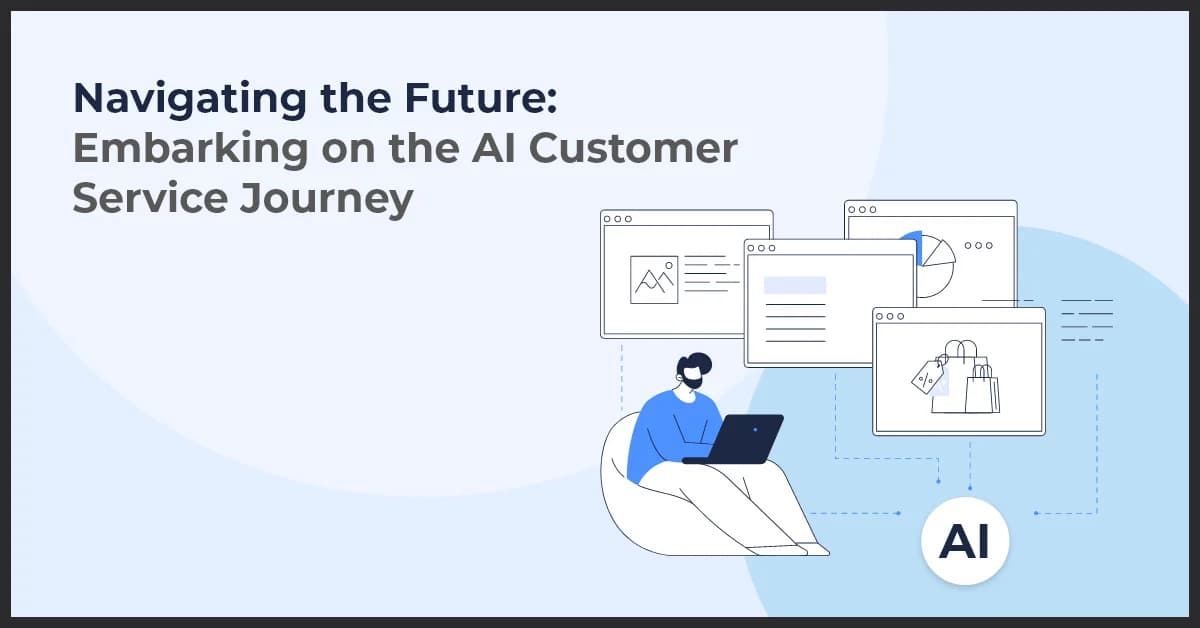 Navigating the Future:
Embarking on the AI Customer Service Journey

AI